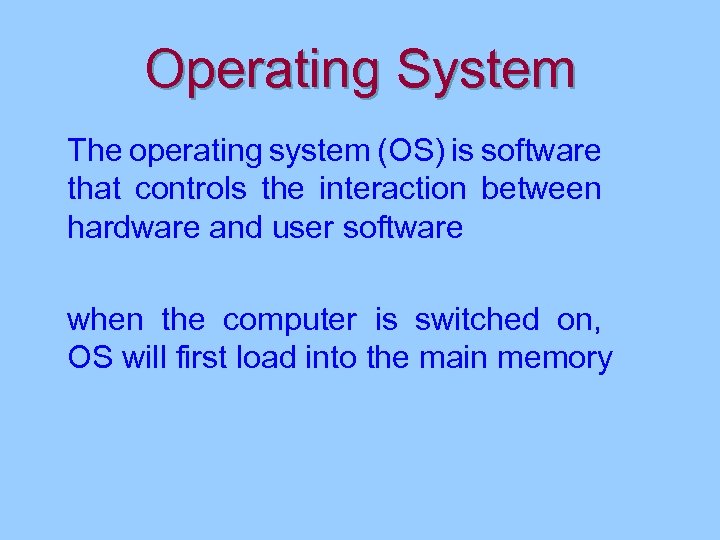 Operating System

The operating system (OS) is software that controls the interaction between hardware and user software

when the computer is switched on, OS will first load into the main memory